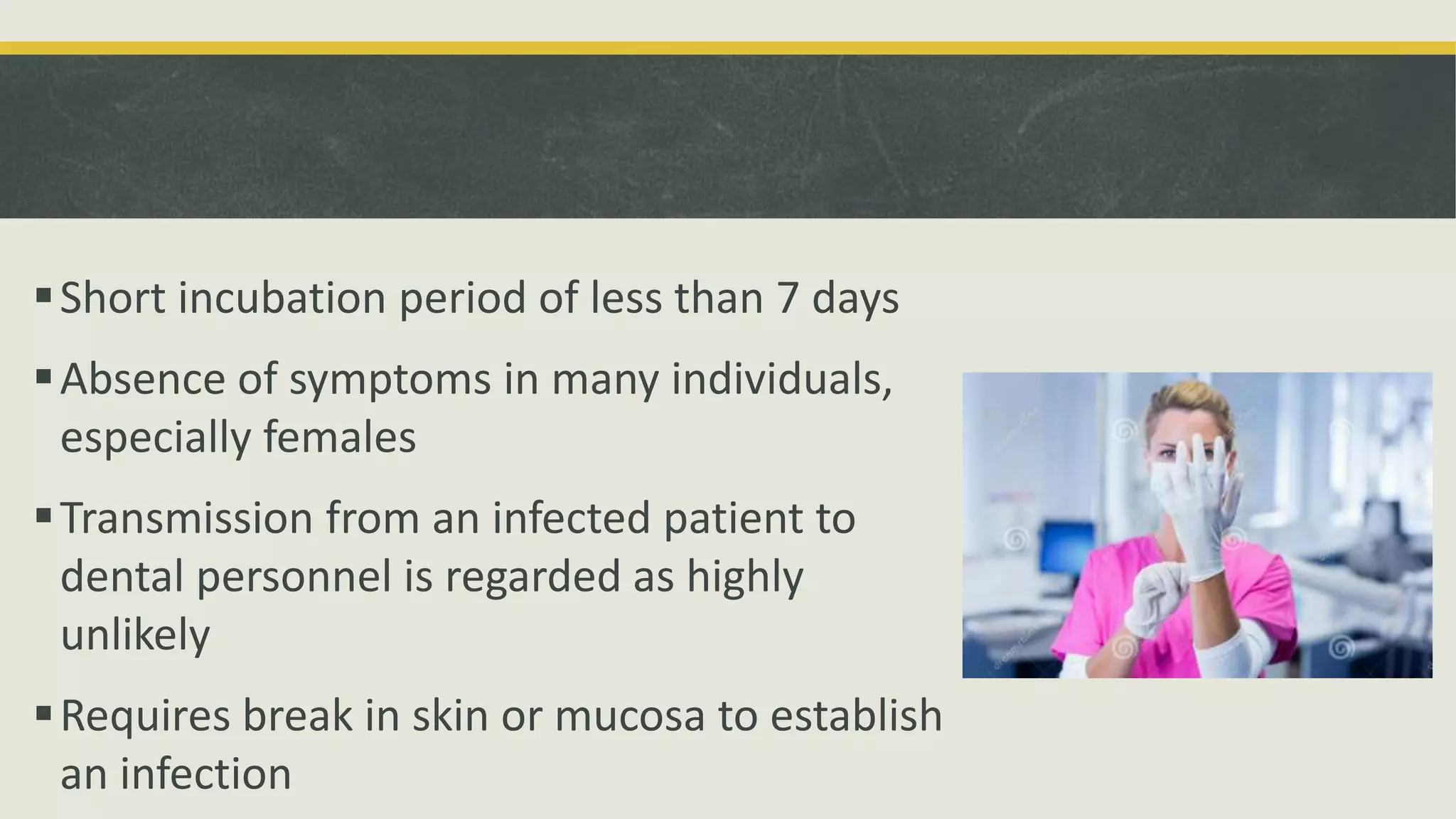 ▪ Short incubation period of less than 7 days

▪ Absence of symptoms in many individuals, especially females

▪ Transmission from an infected patient to dental personnel is regarded as highly unlikely

▪ Requires break in skin or mucosa to establish an infection